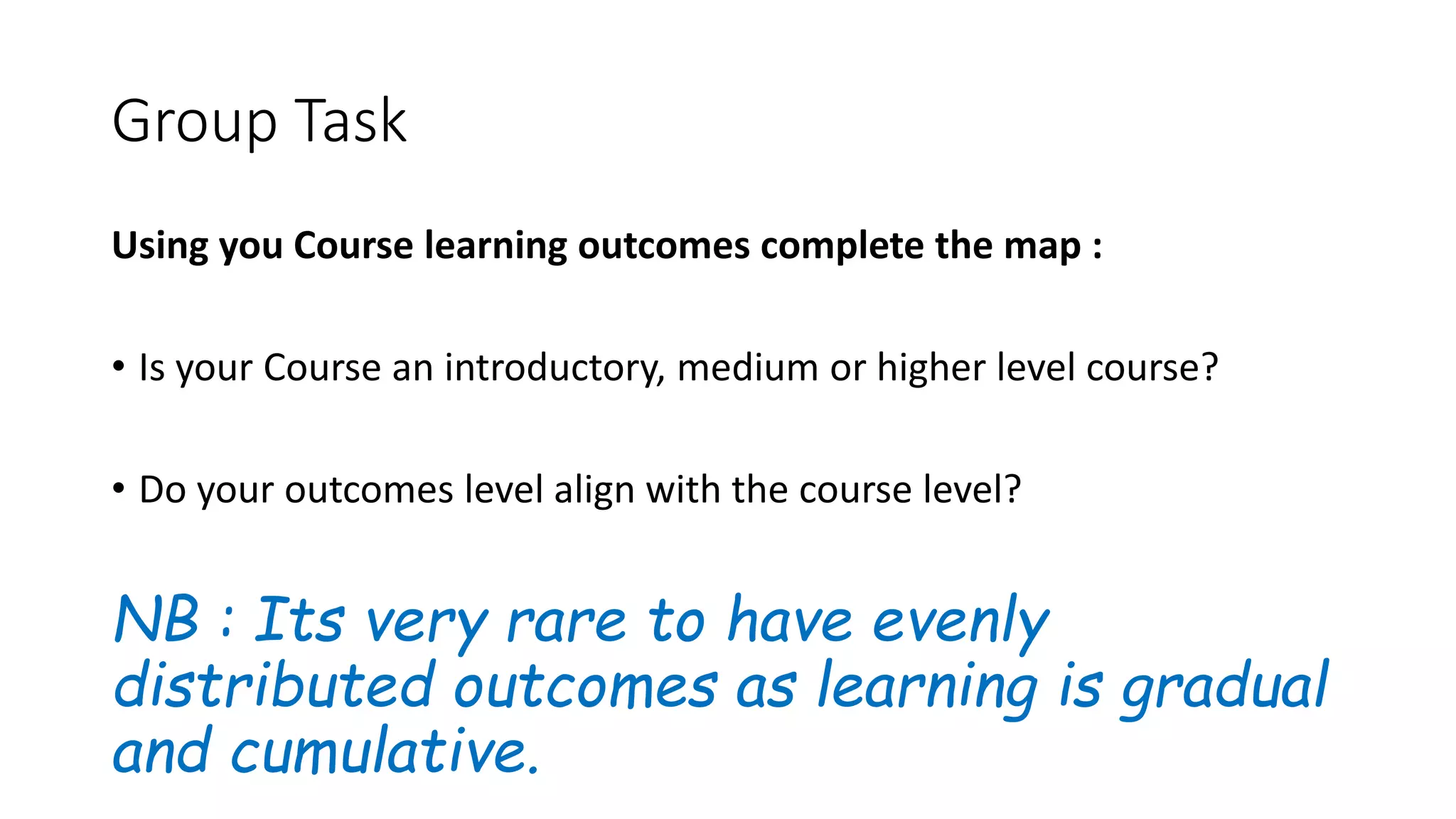 Group Task

Using you Course learning outcomes complete the map :

• Is your Course an introductory, medium or higher level course?

• Do your outcomes level align with the course level?

NB : Its very rare to have evenly distributed outcomes as learning is gradual and cumulative.